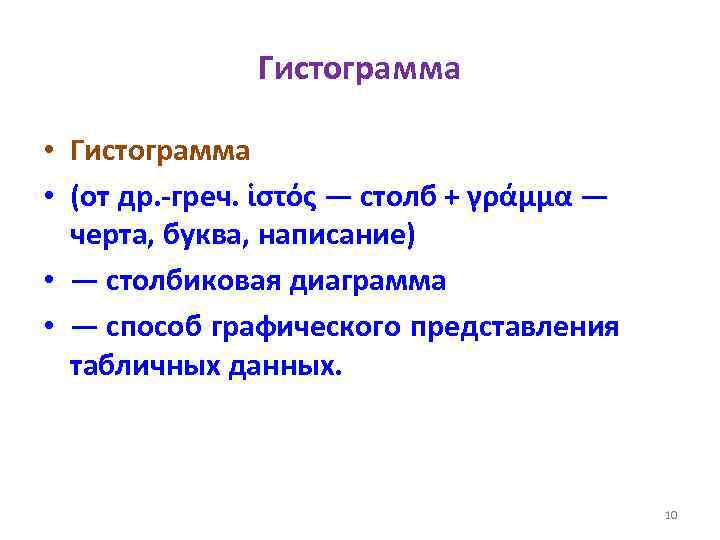 Гистограмма

• Гистограмма
• (от др.-греч. ἱστός — столб + γράμμα — черта, буква, написание)
• — столбиковая диаграмма
• — способ графического представления табличных данных.

10